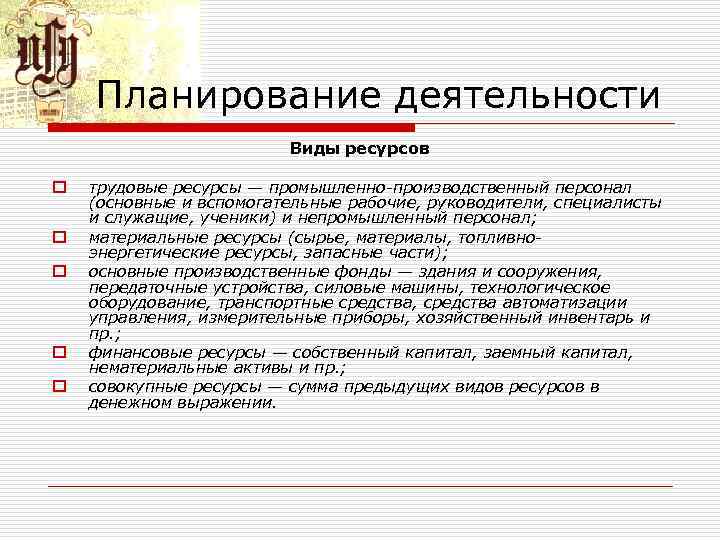 Планирование деятельности

Виды ресурсов

трудовые ресурсы — промышленно-производственный персонал (основные и вспомогательные рабочие, руководители, специалисты и служащие, ученики) и непромышленный персонал;

материальные ресурсы (сырье, материалы, топливно-энергетические ресурсы, запасные части);

основные производственные фонды — здания и сооружения, передаточные устройства, силовые машины, технологическое оборудование, транспортные средства, средства автоматизации управления, измерительные приборы, хозяйственный инвентарь и пр.;

финансовые ресурсы — собственный капитал, заемный капитал, нематериальные активы и пр.;

совокупные ресурсы — сумма предыдущих видов ресурсов в денежном выражении.